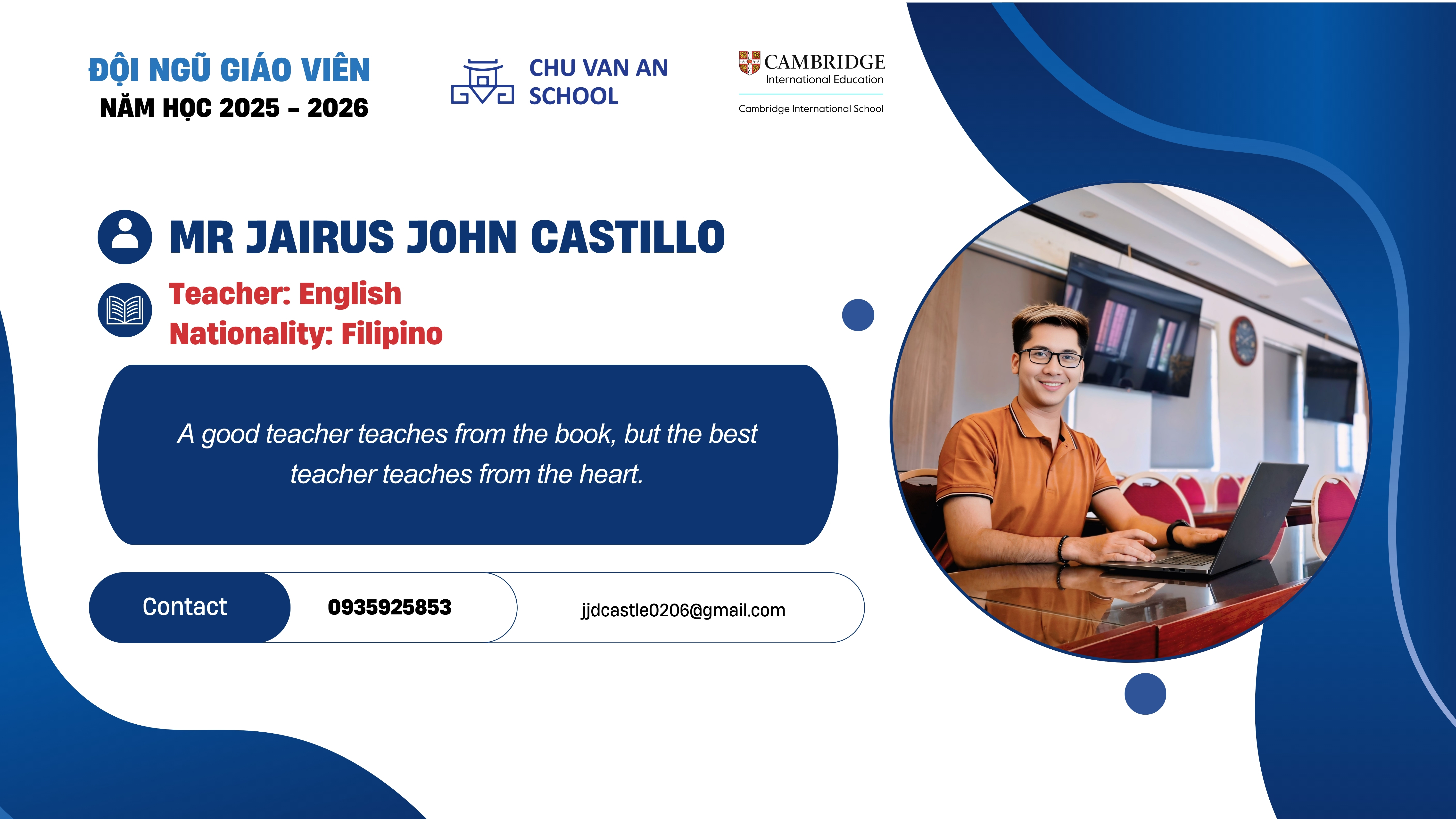 ĐỘI NGŨ GIÁO VIÊN
NĂM HỌC 2025 - 2026

CHU VAN AN
SCHOOL

CAMBRIDGE
International Education
Cambridge International School

MR JAIRUS JOHN CASTILLO

Teacher: English
Nationality: Filipino

A good teacher teaches from the book, but the best teacher teaches from the heart.

Contact
0935925853
jjdcastle0206@gmail.com